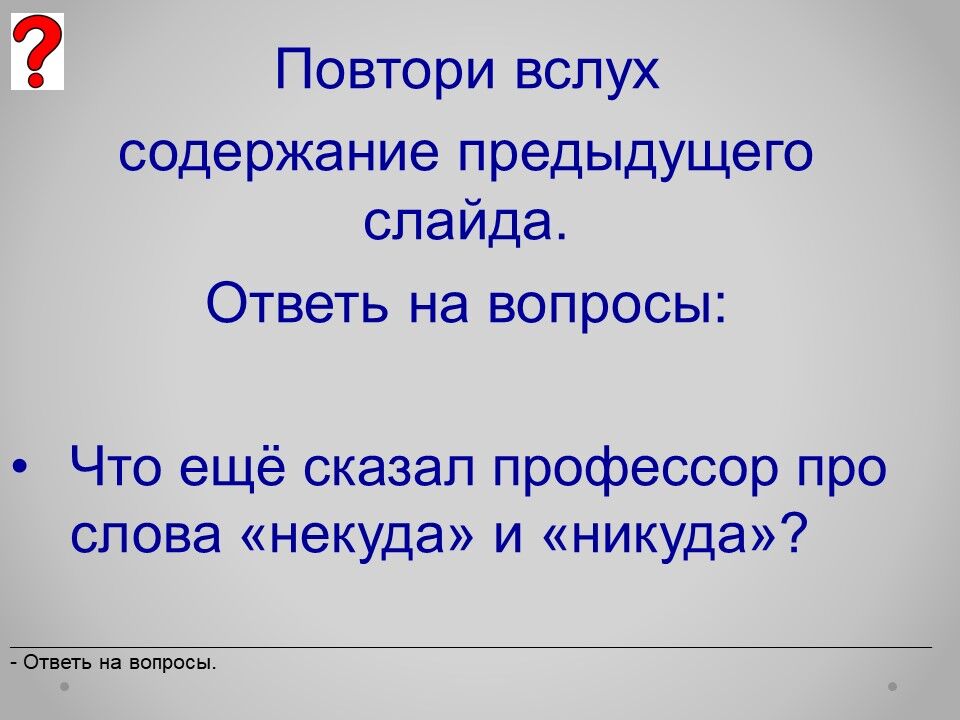 ?

Повтори вслух

содержание предыдущего слайда.

Ответь на вопросы:

• Что ещё сказал профессор про слова «некуда» и «никуда»?

- Ответь на вопросы.